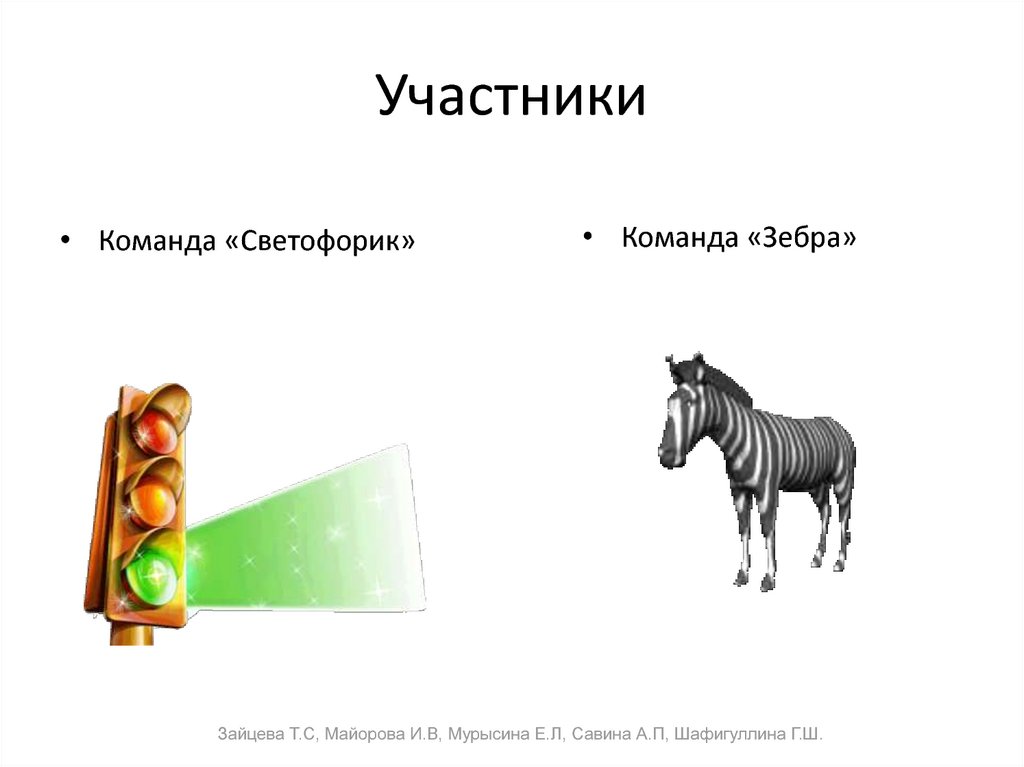 Участники

• Команда «Светофорик»

• Команда «Зебра»

Зайцева Т.С, Майорова И.В, Мурысина Е.Л, Савина А.П, Шафигуллина Г.Ш.